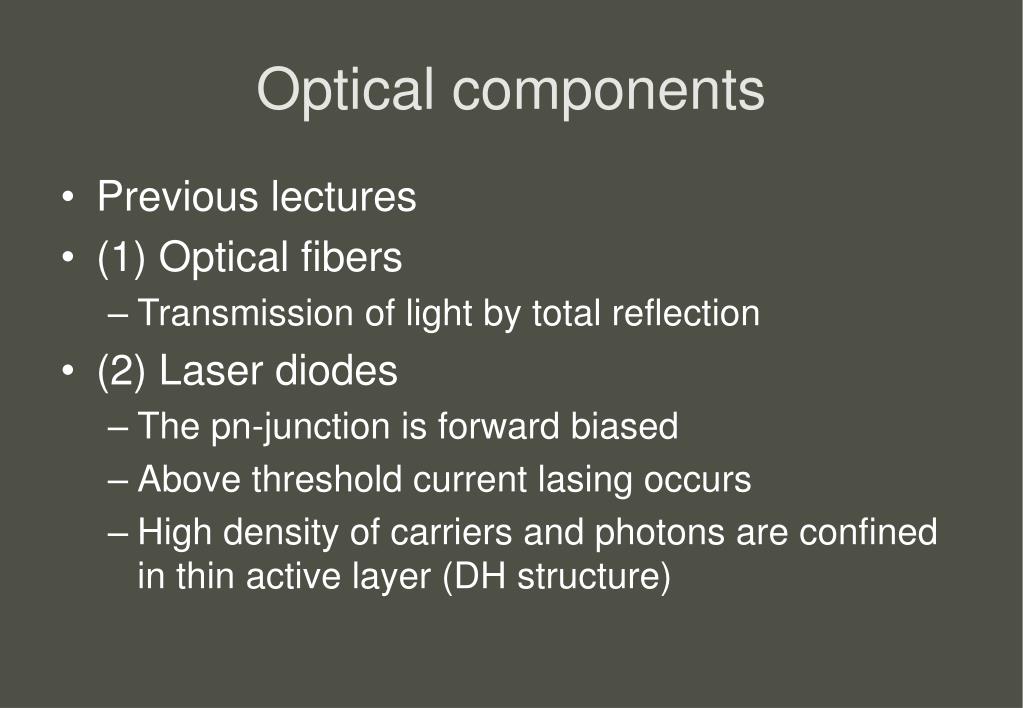 Optical components

• Previous lectures
• (1) Optical fibers
– Transmission of light by total reflection
• (2) Laser diodes
– The pn-junction is forward biased
– Above threshold current lasing occurs
– High density of carriers and photons are confined in thin active layer (DH structure)